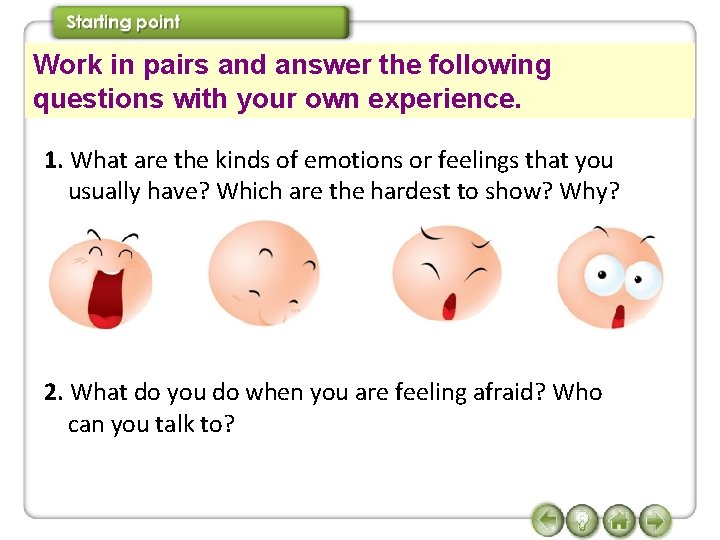 Starting point

Work in pairs and answer the following questions with your own experience.

1. What are the kinds of emotions or feelings that you usually have? Which are the hardest to show? Why?

2. What do you do when you are feeling afraid? Who can you talk to?